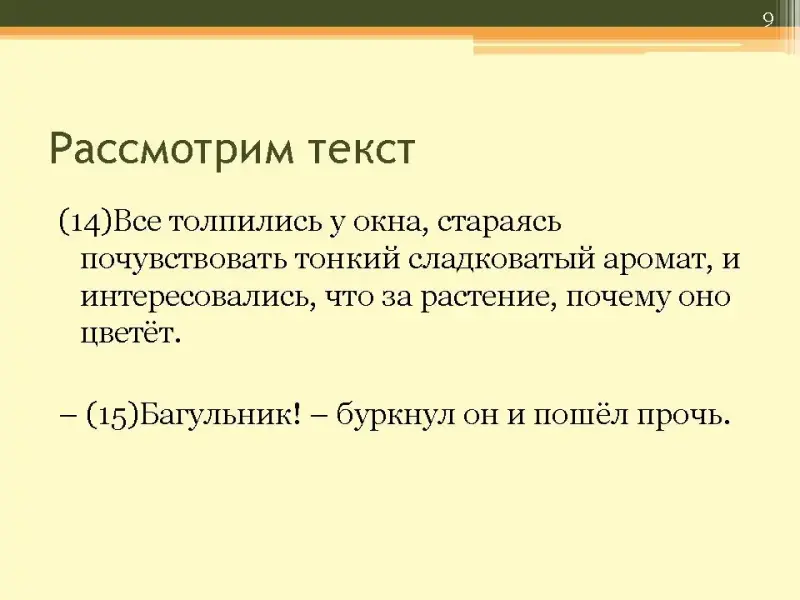 9

Рассмотрим текст

(14)Все толпились у окна, стараясь почувствовать тонкий сладковатый аромат, и интересовались, что за растение, почему оно цветёт.

– (15)Багульник! – буркнул он и пошёл прочь.